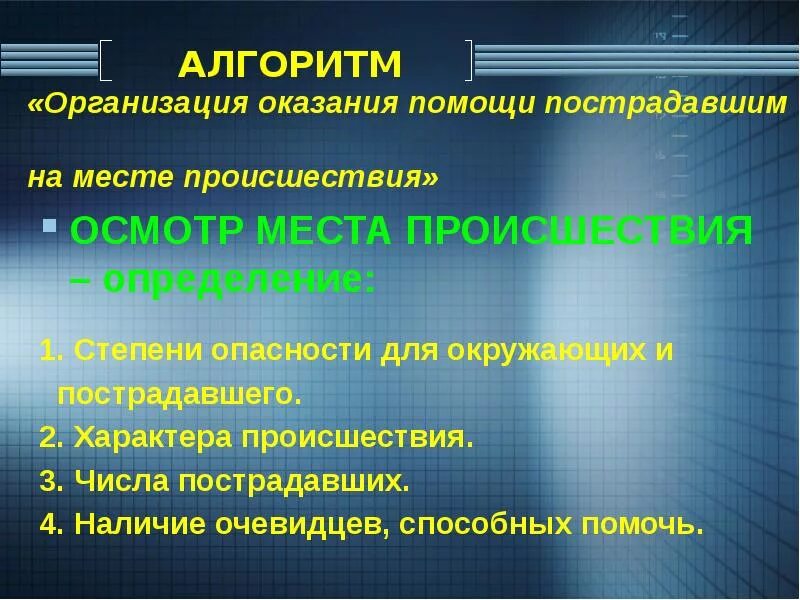 АЛГОРИТМ

«Организация оказания помощи пострадавшим

на месте происшествия»

ОСМОТР МЕСТА ПРОИСШЕСТВИЯ – определение:

1. Степени опасности для окружающих и пострадавшего.
2. Характера происшествия.
3. Числа пострадавших.
4. Наличие очевидцев, способных помочь.